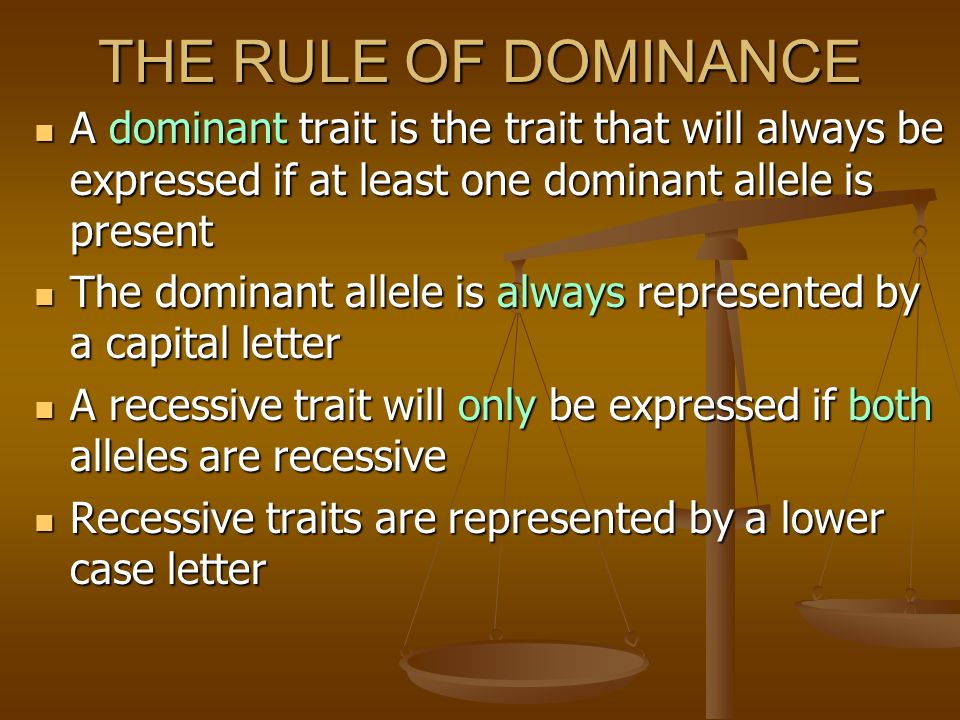 THE RULE OF DOMINANCE

- A dominant trait is the trait that will always be expressed if at least one dominant allele is present
- The dominant allele is always represented by a capital letter
- A recessive trait will only be expressed if both alleles are recessive
- Recessive traits are represented by a lower case letter